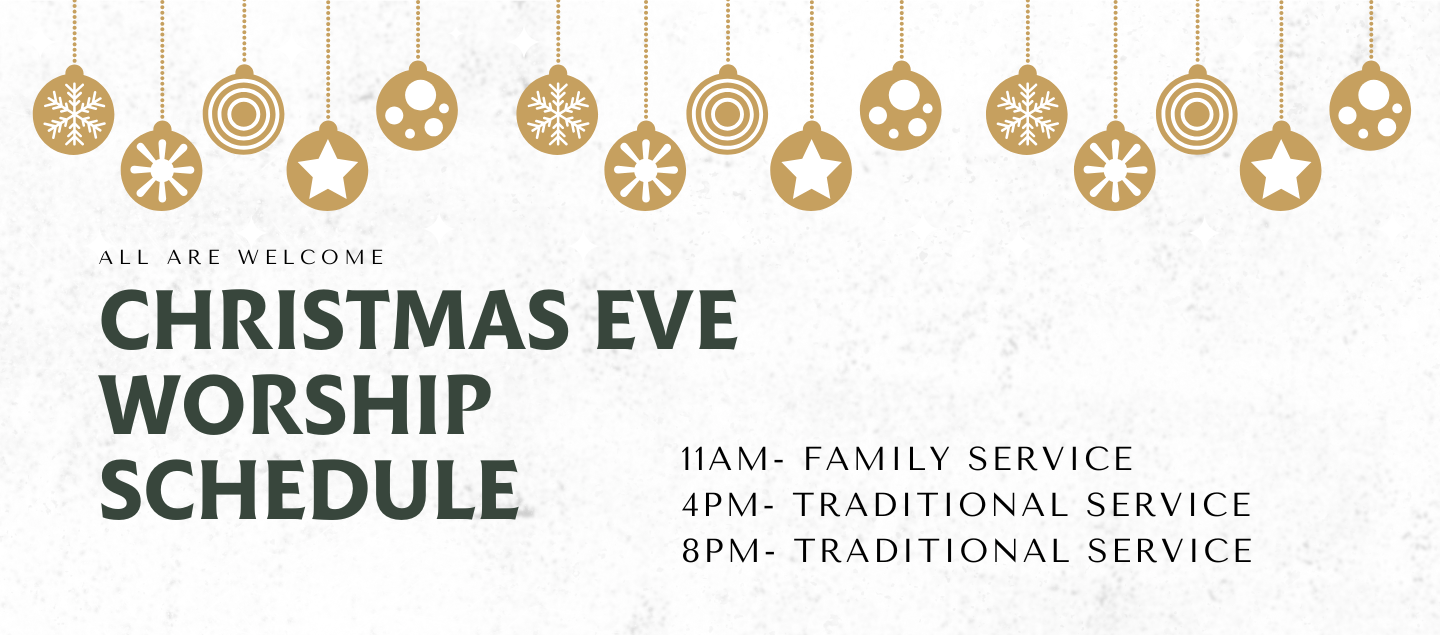 ALL ARE WELCOME

CHRISTMAS EVE WORSHIP SCHEDULE

11AM- FAMILY SERVICE
4PM- TRADITIONAL SERVICE
8PM- TRADITIONAL SERVICE